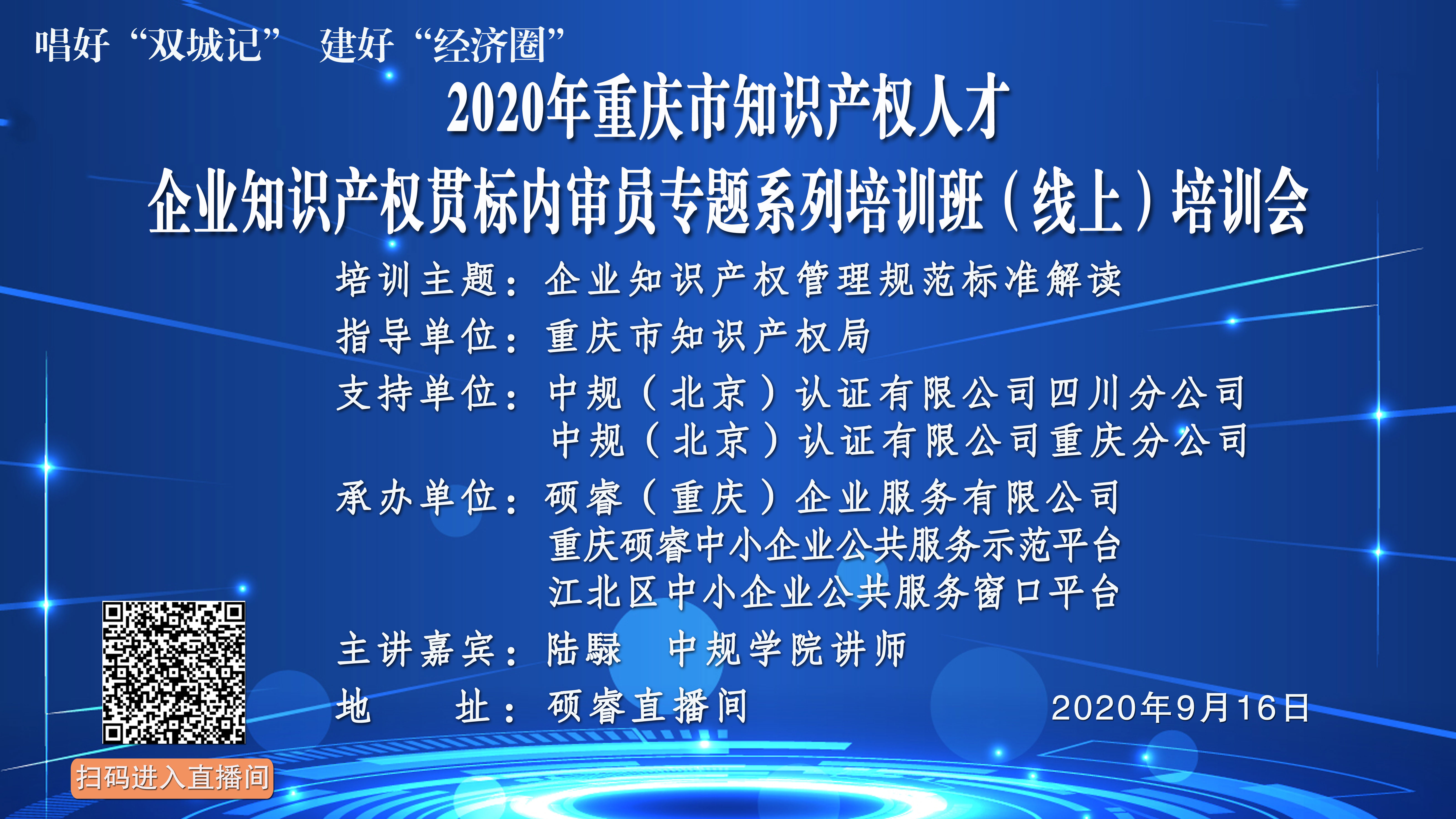 唱好“双城记” 建好“经济圈”

2020年重庆市知识产权人才

企业知识产权贯标内审员专题系列培训班（线上）培训会

培训主题：企业知识产权管理规范标准解读

指导单位：重庆市知识产权局

支持单位：中规（北京）认证有限公司四川分公司
中规（北京）认证有限公司重庆分公司

承办单位：硕睿（重庆）企业服务有限公司
重庆硕睿中小企业公共服务示范平台
江北区中小企业公共服务窗口平台

主讲嘉宾：陆騄 中规学院讲师

地 址：硕睿直播间

2020年9月16日

扫码进入直播间